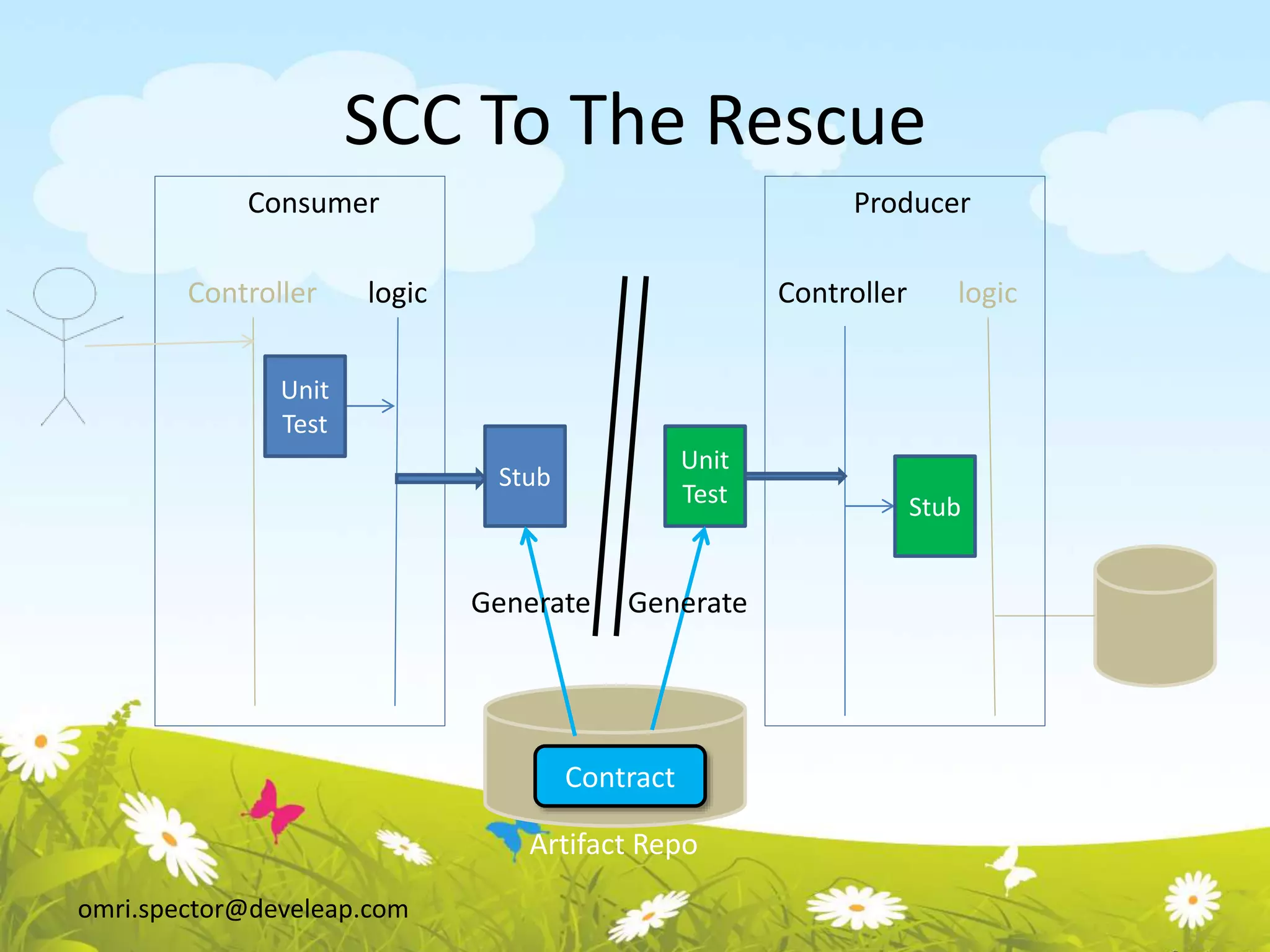 SCC To The Rescue

Consumer

Controller logic

Unit Test

Stub

Producer

Controller logic

Unit Test

Stub

Generate

Generate

Contract

Artifact Repo

omri.spector@develeap.com